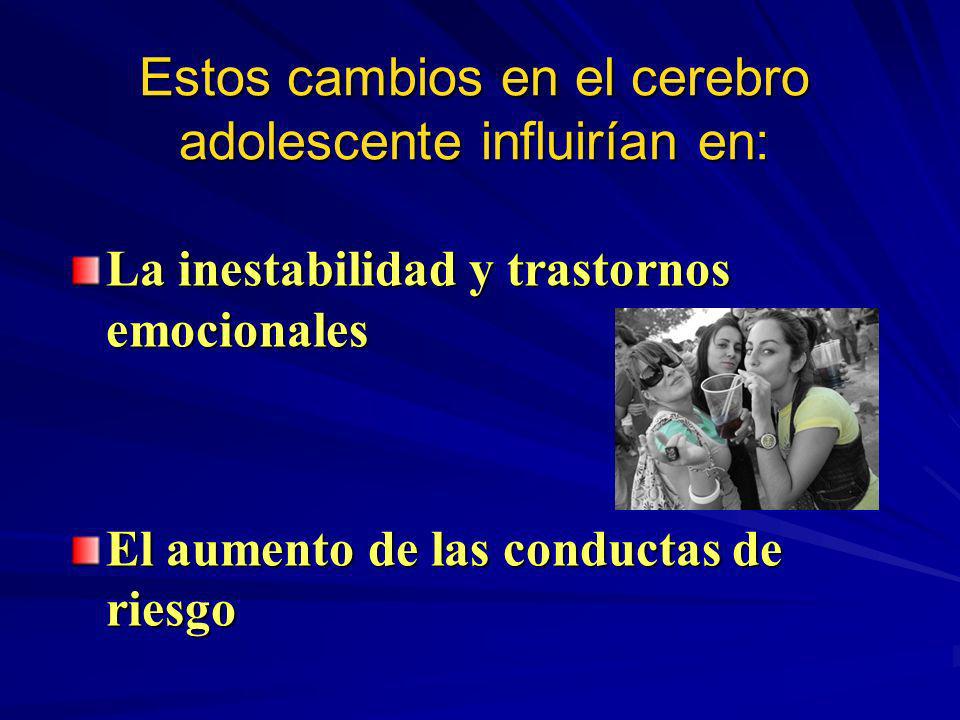 Estos cambios en el cerebro adolescente influirían en:

La inestabilidad y trastornos emocionales

El aumento de las conductas de riesgo